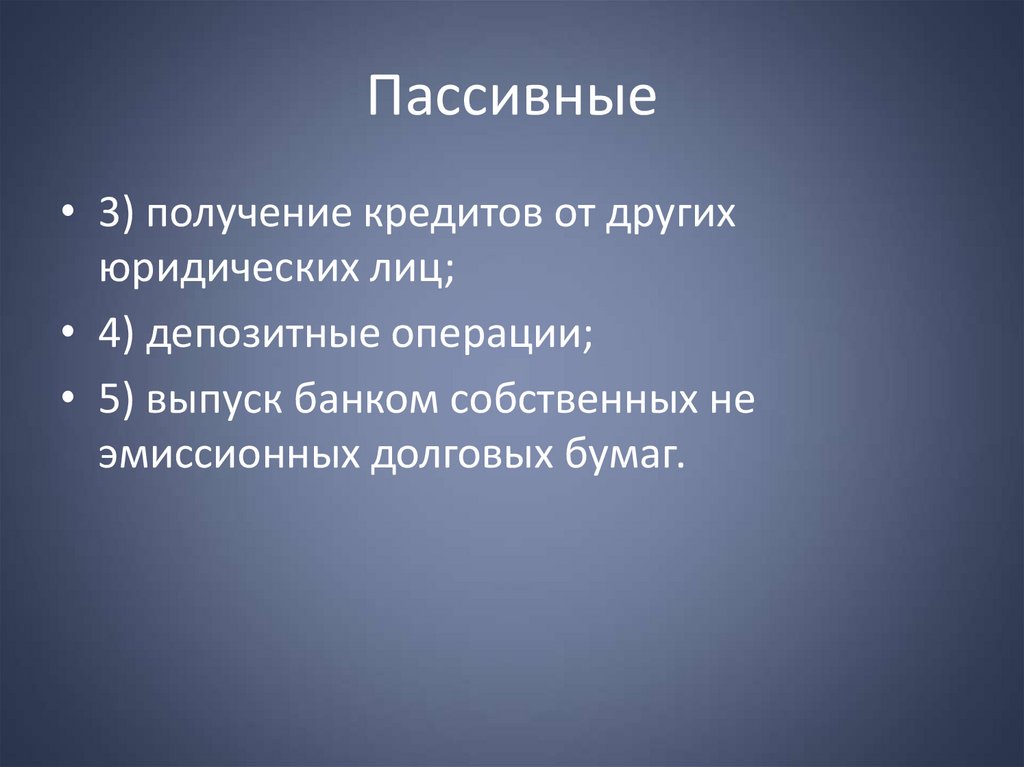 Пассивные

• 3) получение кредитов от других юридических лиц;
• 4) депозитные операции;
• 5) выпуск банком собственных не эмиссионных долговых бумаг.